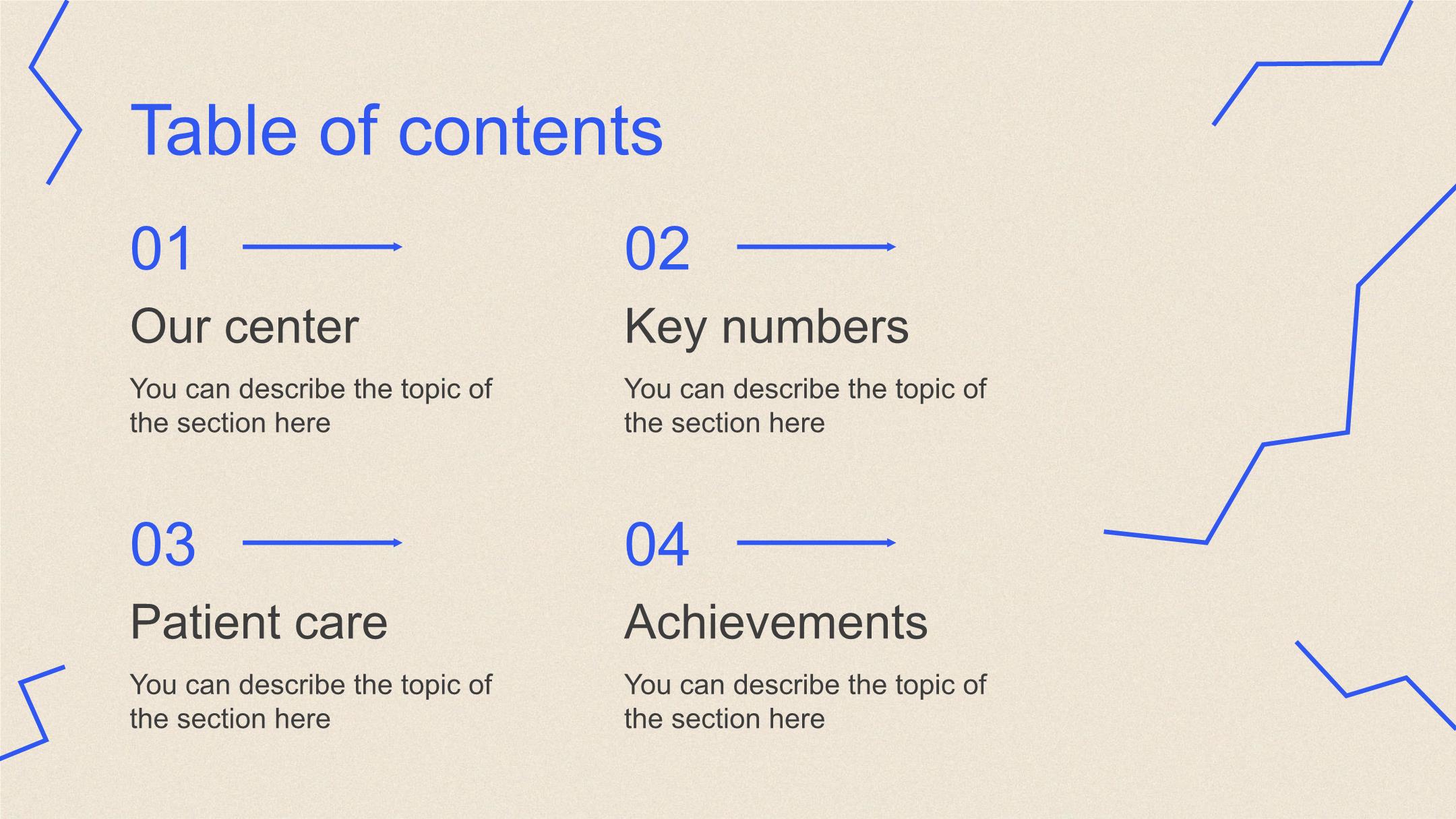 Table of contents

01

Our center

You can describe the topic of the section here

02

Key numbers

You can describe the topic of the section here

03

Patient care

You can describe the topic of the section here

04

Achievements

You can describe the topic of the section here